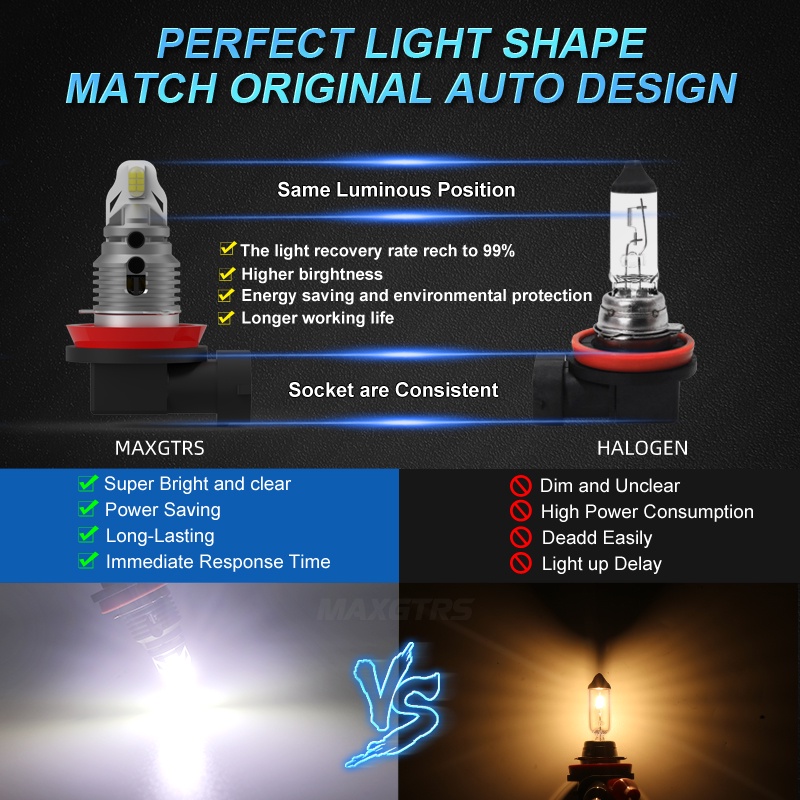 PERFECT LIGHT SHAPE
MATCH ORIGINAL AUTO DESIGN

Same Luminous Position

The light recovery rate rech to 99%
Higher birghtness
Energy saving and environmental protection
Longer working life

Socket are Consistent

MAXGTRS

HALOGEN

Super Bright and clear
Power Saving
Long-Lasting
Immediate Response Time

Dim and Unclear
High Power Consumption
Deadd Easily
Light up Delay

MAXGTRS

VS